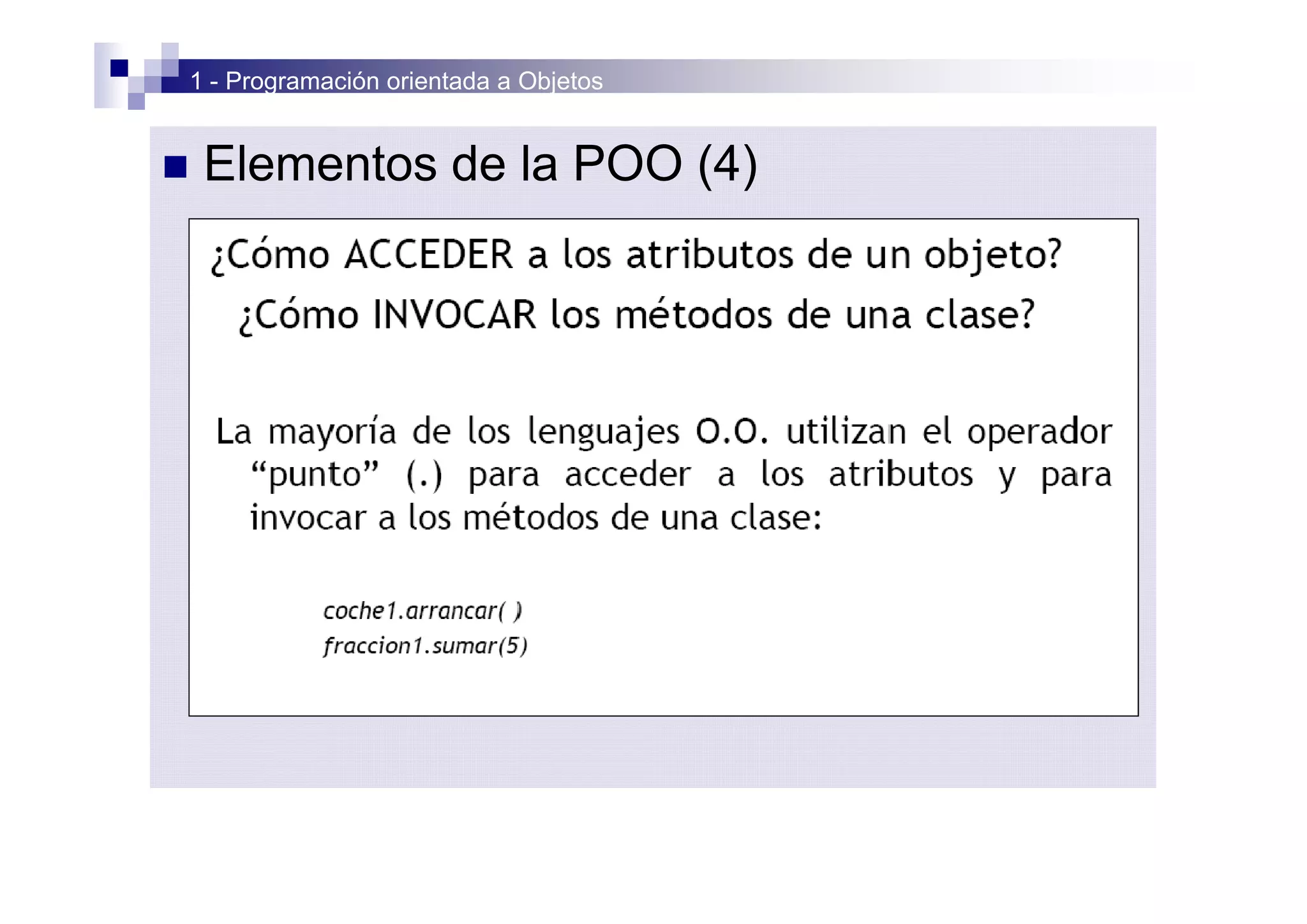 1 - Programación orientada a Objetos

Elementos de la POO (4)

¿Cómo ACCEDER a los atributos de un objeto?

¿Cómo INVOCAR los métodos de una clase?

La mayoría de los lenguajes O.O. utilizan el operador “punto” (.) para acceder a los atributos y para invocar a los métodos de una clase:

coche1.arrancar( )
fraccion1.sumar(5)